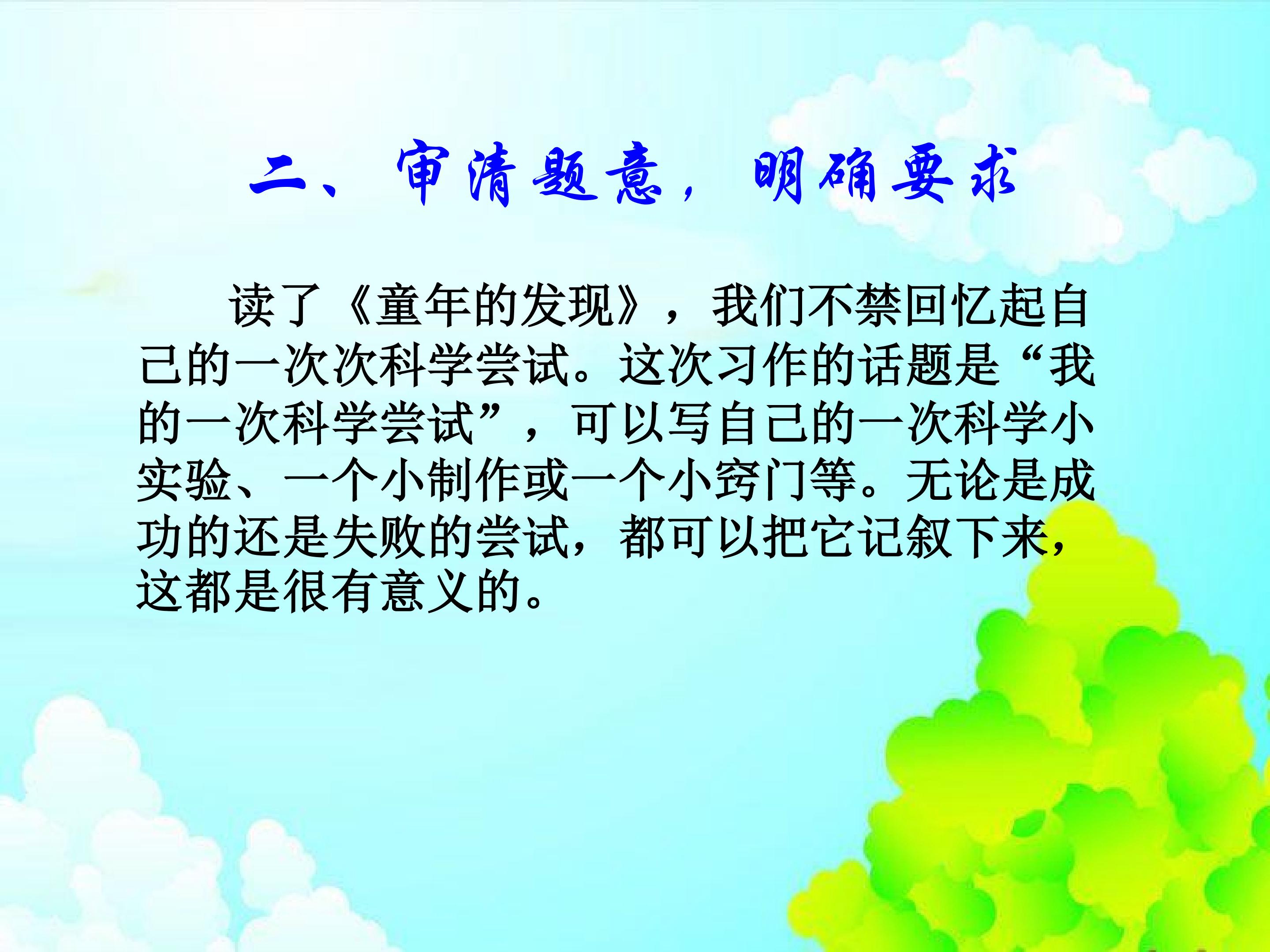 二、审清题意，明确要求

读了《童年的发现》，我们不禁回忆起自己的一次次科学尝试。这次习作的话题是“我的一次科学尝试”，可以写自己的一次科学小实验、一个小制作或一个小窍门等。无论是成功的还是失败的尝试，都可以把它记叙下来，这都是很有意义的。